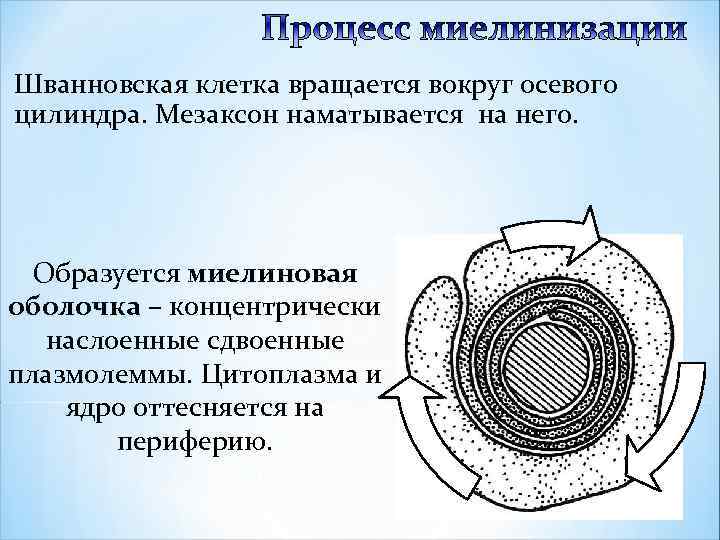 Процесс миелинизации

Шванновская клетка вращается вокруг осевого цилиндра. Мезаксон наматывается на него.

Образуется миелиновая оболочка – концентрически наслоенные сдвоенные плазмолеммы. Цитоплазма и ядро оттесняется на периферию.